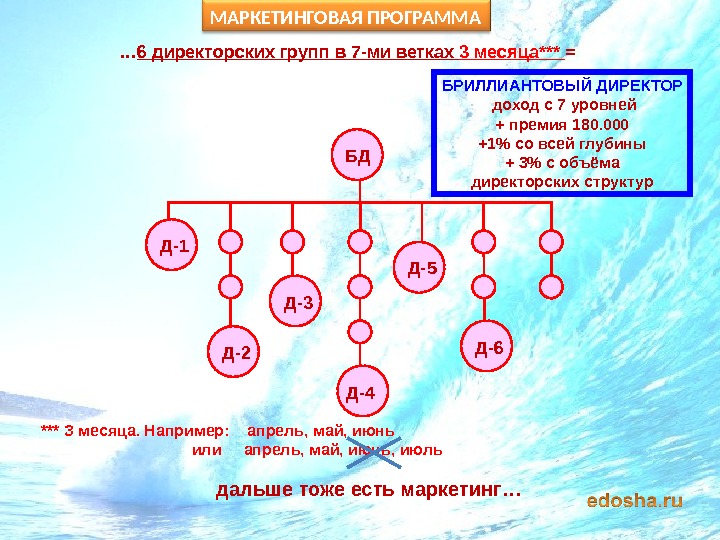 МАРКЕТИНГОВАЯ ПРОГРАММА

…6 директорских групп в 7-ми ветках 3 месяца*** =

БРИЛЛИАНТОВЫЙ ДИРЕКТОР
доход с 7 уровней
+ премия 180.000
+1% со всей глубины
+ 3% с объёма
директорских структур

БД

Д-1

Д-2

Д-3

Д-4

Д-5

Д-6

*** 3 месяца. Например: апрель, май, июнь
или апрель, май, июнь, июль

дальше тоже есть маркетинг…

edosha.ru